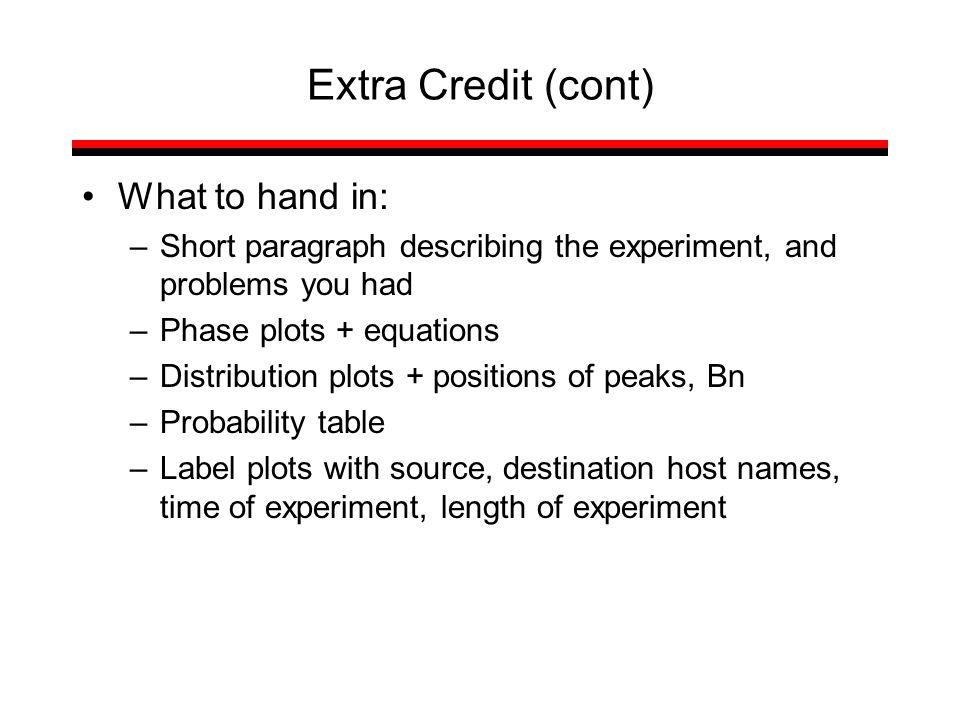 Extra Credit (cont)

• What to hand in:
– Short paragraph describing the experiment, and problems you had
– Phase plots + equations
– Distribution plots + positions of peaks, Bn
– Probability table
– Label plots with source, destination host names, time of experiment, length of experiment